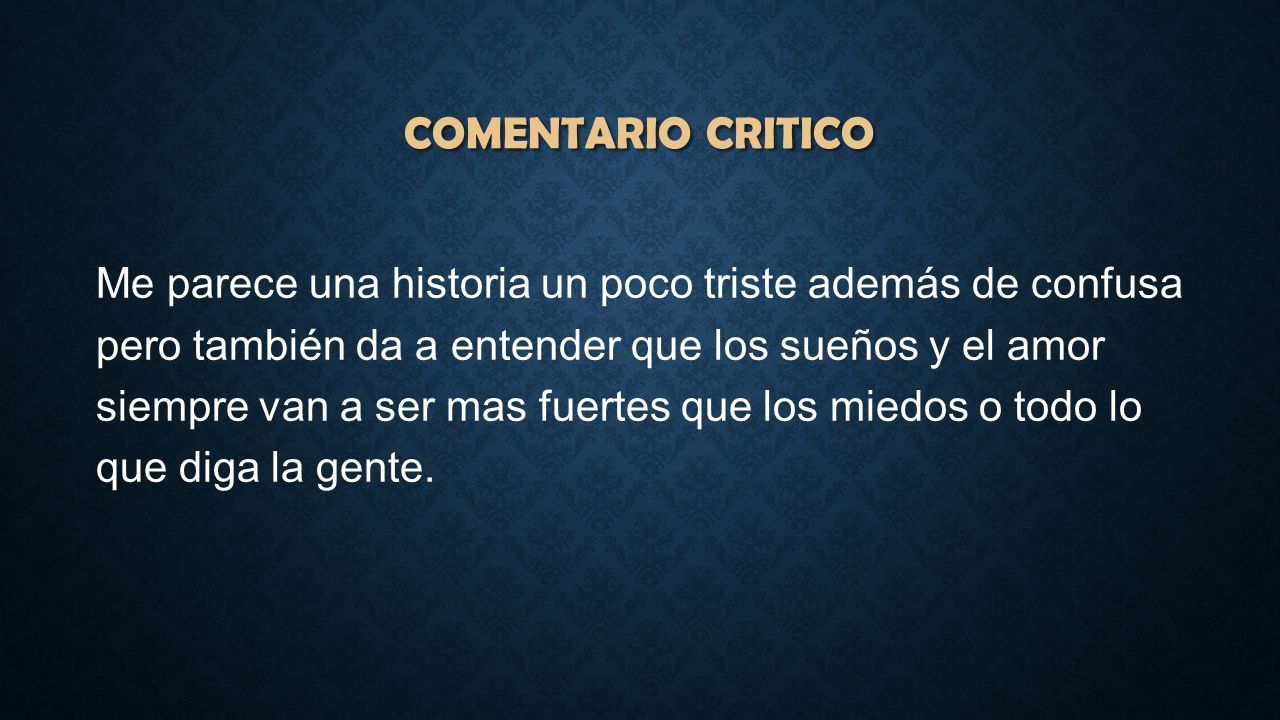 COMENTARIO CRITICO

Me parece una historia un poco triste además de confusa pero también da a entender que los sueños y el amor siempre van a ser mas fuertes que los miedos o todo lo que diga la gente.